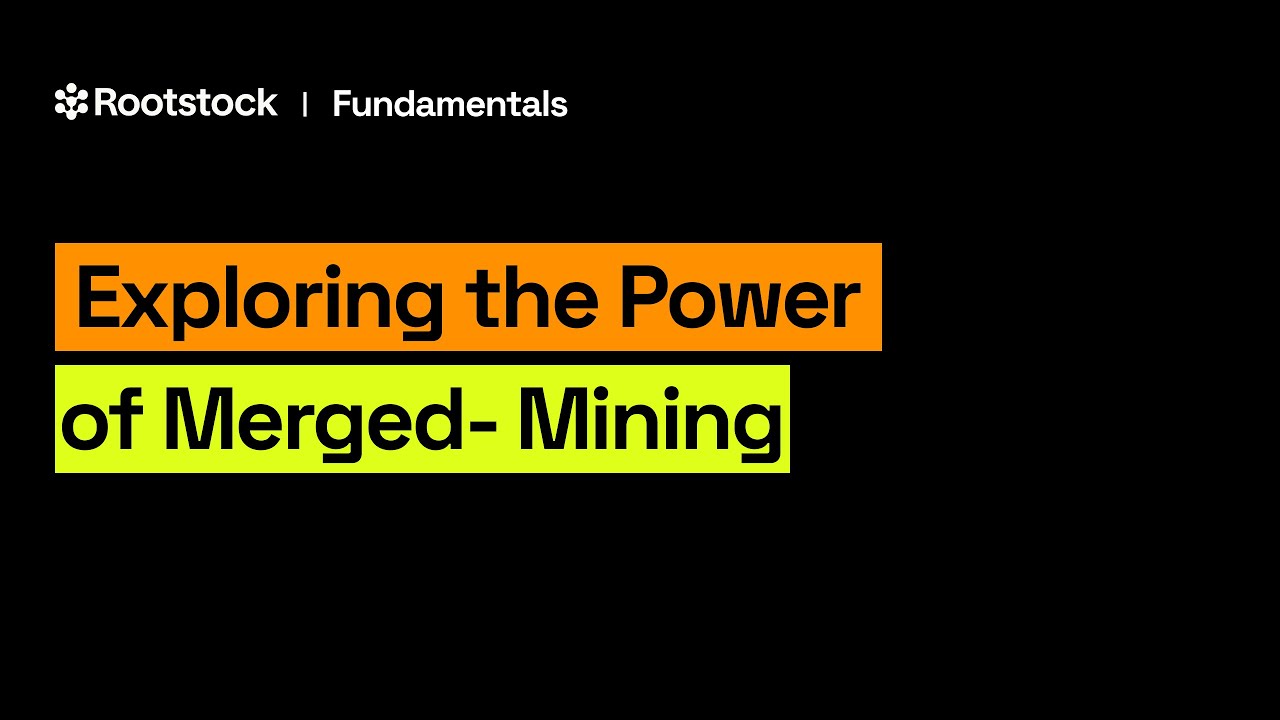 Rootstock | Fundamentals

Exploring the Power of Merged- Mining